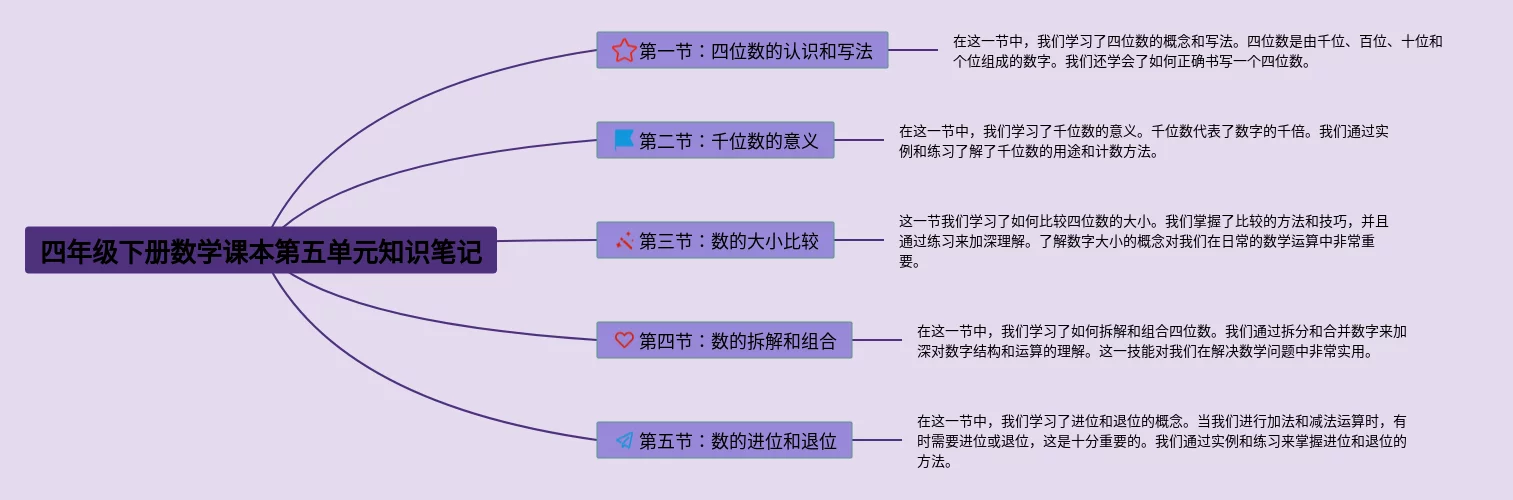 四年级下册数学课本第五单元知识笔记

第一节：四位数的认识和写法

在这一节中，我们学习了四位数的概念和写法。四位数是由千位、百位、十位和个位组成的数字。我们还学会了如何正确书写一个四位数。

第二节：千位数的意义

在这一节中，我们学习了千位数的意义。千位数代表了数字的千倍。我们通过实例和练习了解了千位数的用途和计数方法。

第三节：数的大小比较

这一节我们学习了如何比较四位数的大小。我们掌握了比较的方法和技巧，并且通过练习来加深理解。了解数字大小的概念对我们在日常的数学运算中非常重要。

第四节：数的拆解和组合

在这一节中，我们学习了如何拆解和组合四位数。我们通过拆分和合并数字来加深对数字结构和运算的理解。这一技能对我们在解决数学问题中非常实用。

第五节：数的进位和退位

在这一节中，我们学习了进位和退位的概念。当我们进行加法和减法运算时，有时需要进位或退位，这是十分重要的。我们通过实例和练习来掌握进位和退位的方法。